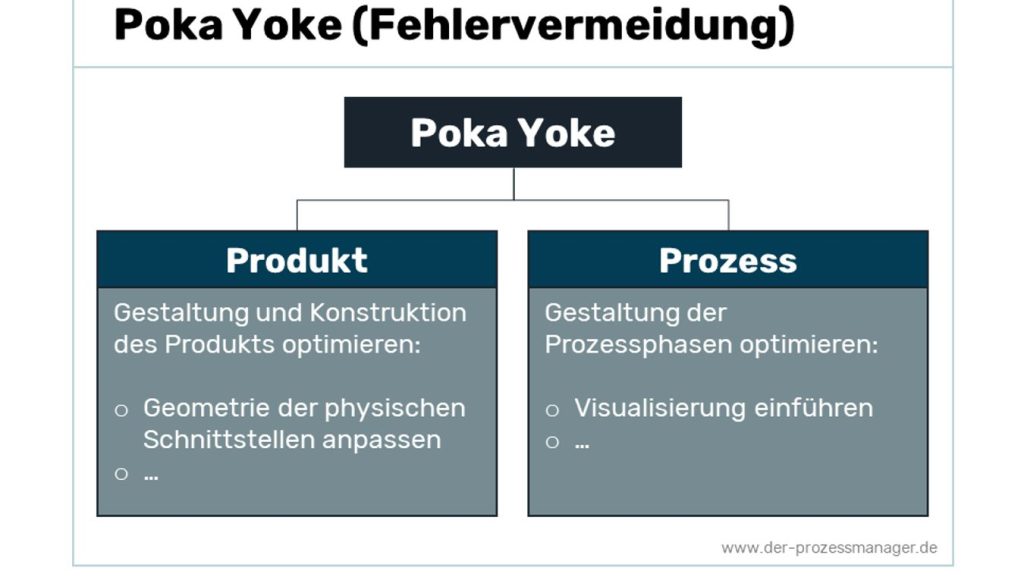 Poka Yoke (Fehlervermeidung)

Poka Yoke

Produkt

Gestaltung und Konstruktion des Produkts optimieren:

o Geometrie der physischen Schnittstellen anpassen
o …

Prozess

Gestaltung der Prozessphasen optimieren:

o Visualisierung einführen
o …

www.der-prozessmanager.de